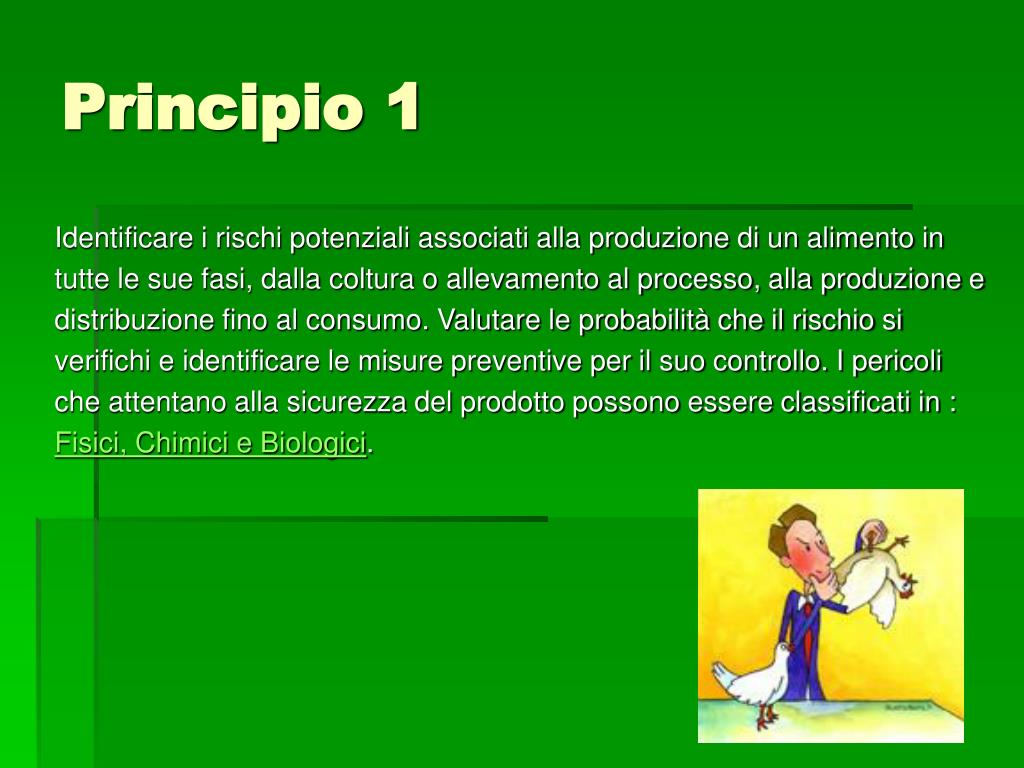 Principio 1

Identificare i rischi potenziali associati alla produzione di un alimento in tutte le sue fasi, dalla coltura o allevamento al processo, alla produzione e distribuzione fino al consumo. Valutare le probabilità che il rischio si verifichi e identificare le misure preventive per il suo controllo. I pericoli che attentano alla sicurezza del prodotto possono essere classificati in : Fisici, Chimici e Biologici.